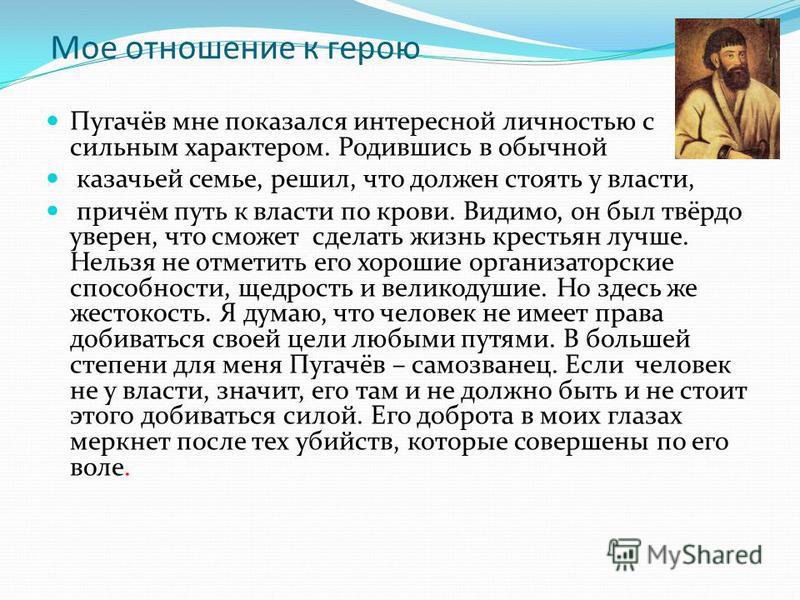 Мое отношение к герою

Пугачёв мне показался интересной личностью с сильным характером. Родившись в обычной

казачьей семье, решил, что должен стоять у власти,

причём путь к власти по крови. Видимо, он был твёрдо уверен, что сможет сделать жизнь крестьян лучше. Нельзя не отметить его хорошие организаторские способности, щедрость и великодушие. Но здесь же жестокость. Я думаю, что человек не имеет права добиваться своей цели любыми путями. В большей степени для меня Пугачёв – самозванец. Если человек не у власти, значит, его там и не должно быть и не стоит этого добиваться силой. Его доброта в моих глазах меркнет после тех убийств, которые совершены по его воле.

MyShared